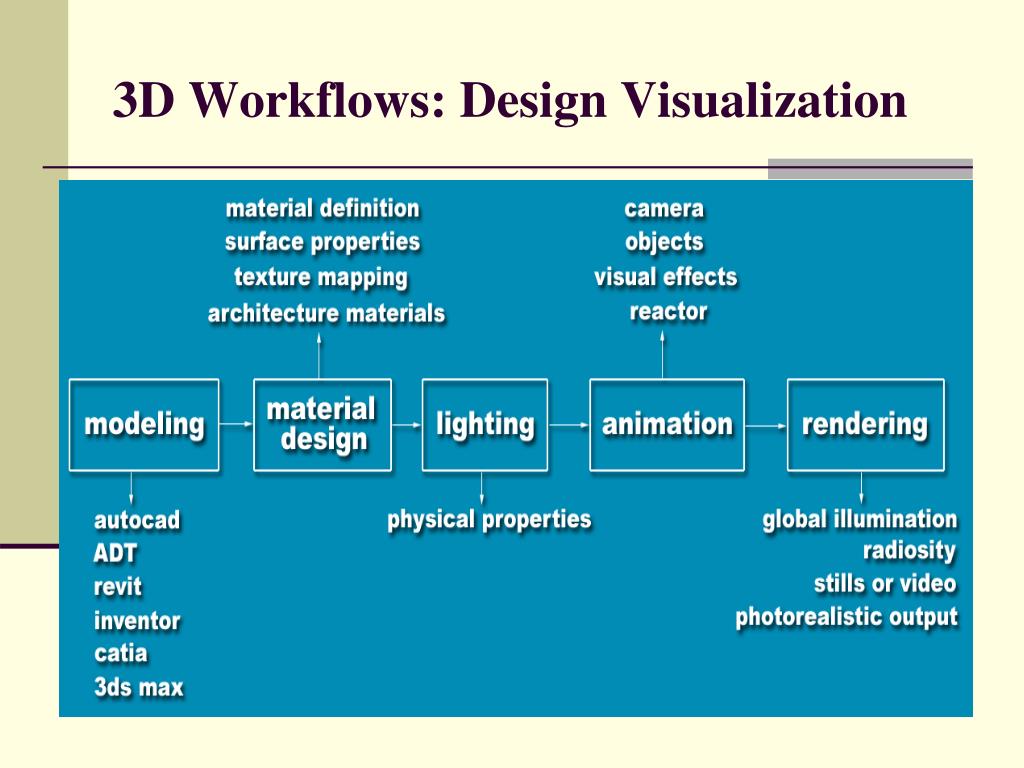 3D Workflows: Design Visualization

material definition
surface properties
texture mapping
architecture materials

camera
objects
visual effects
reactor

modeling

material design

lighting

animation

rendering

autocad
ADT
revit
inventor
catia
3ds max

physical properties

global illumination
radiosity
stills or video
photorealistic output